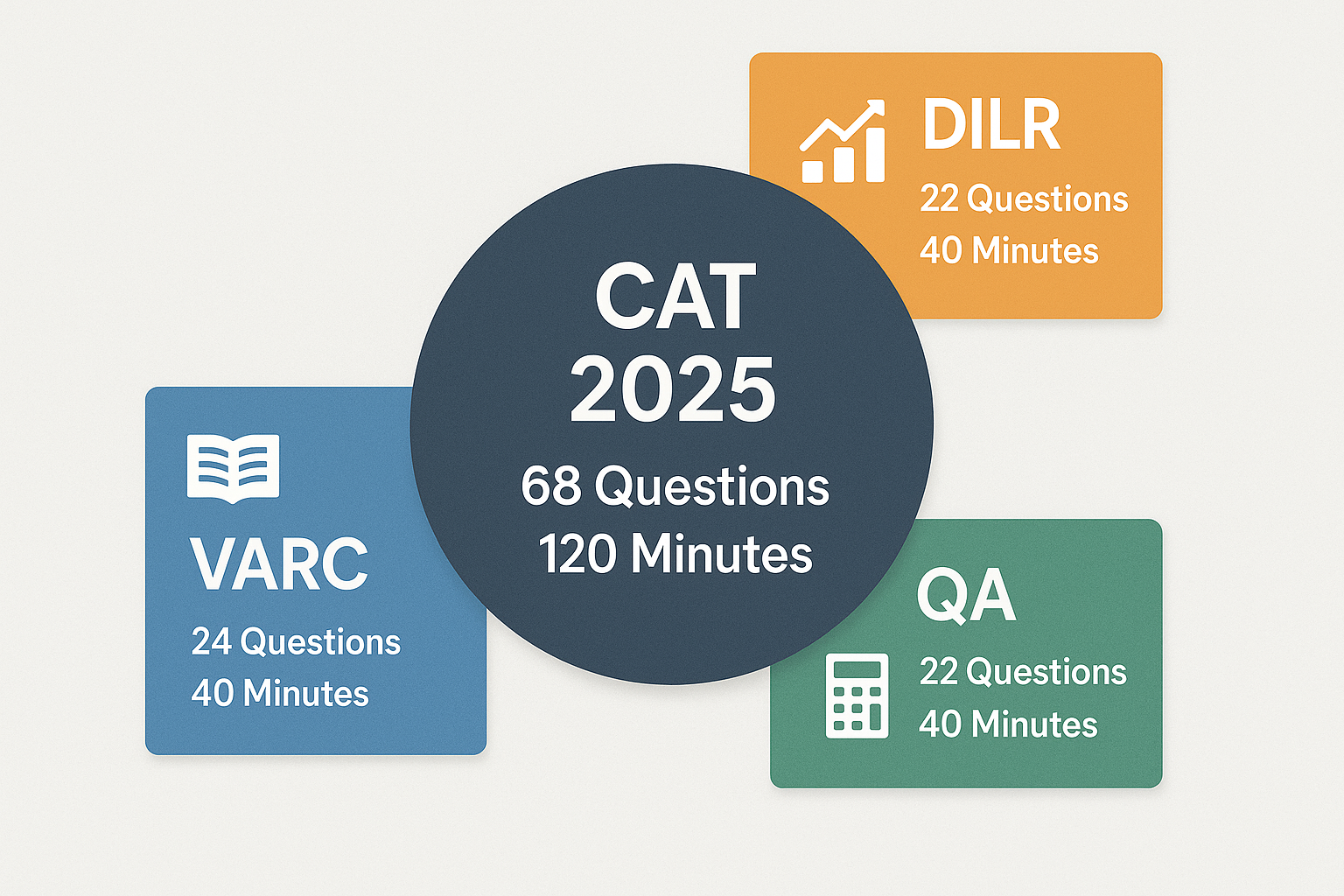 DILR
22 Questions
40 Minutes

CAT
2025
68 Questions
120 Minutes

VARC
24 Questions
40 Minutes

QA
22 Questions
40 Minutes